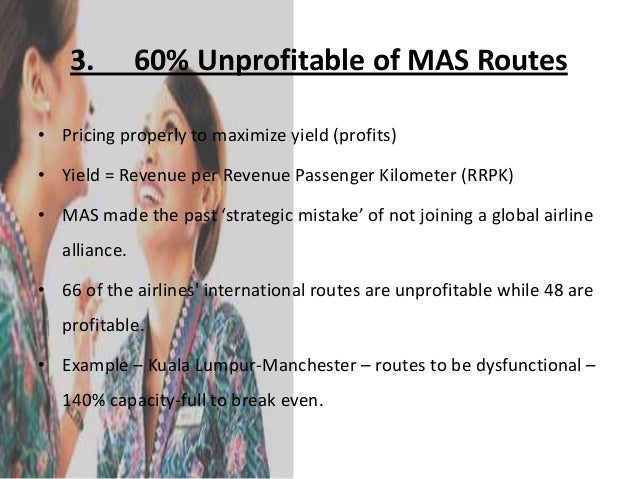 3. 60% Unprofitable of MAS Routes

• Pricing properly to maximize yield (profits)

• Yield = Revenue per Revenue Passenger Kilometer (RRPK)

• MAS made the past ‘strategic mistake’ of not joining a global airline alliance.

• 66 of the airlines' international routes are unprofitable while 48 are profitable.

• Example – Kuala Lumpur-Manchester – routes to be dysfunctional – 140% capacity-full to break even.